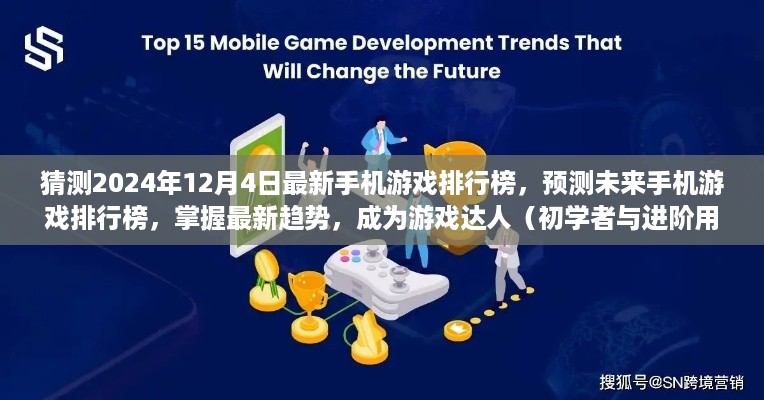 Top 15 Mobile Game Development Trends That Will Change the Future

猜测2024年12月4日最新手机游戏排行榜，预测未来手机游戏排行榜，掌握最新趋势，成为游戏达人（初学者与进阶用

搜狐号@SN跨境营销